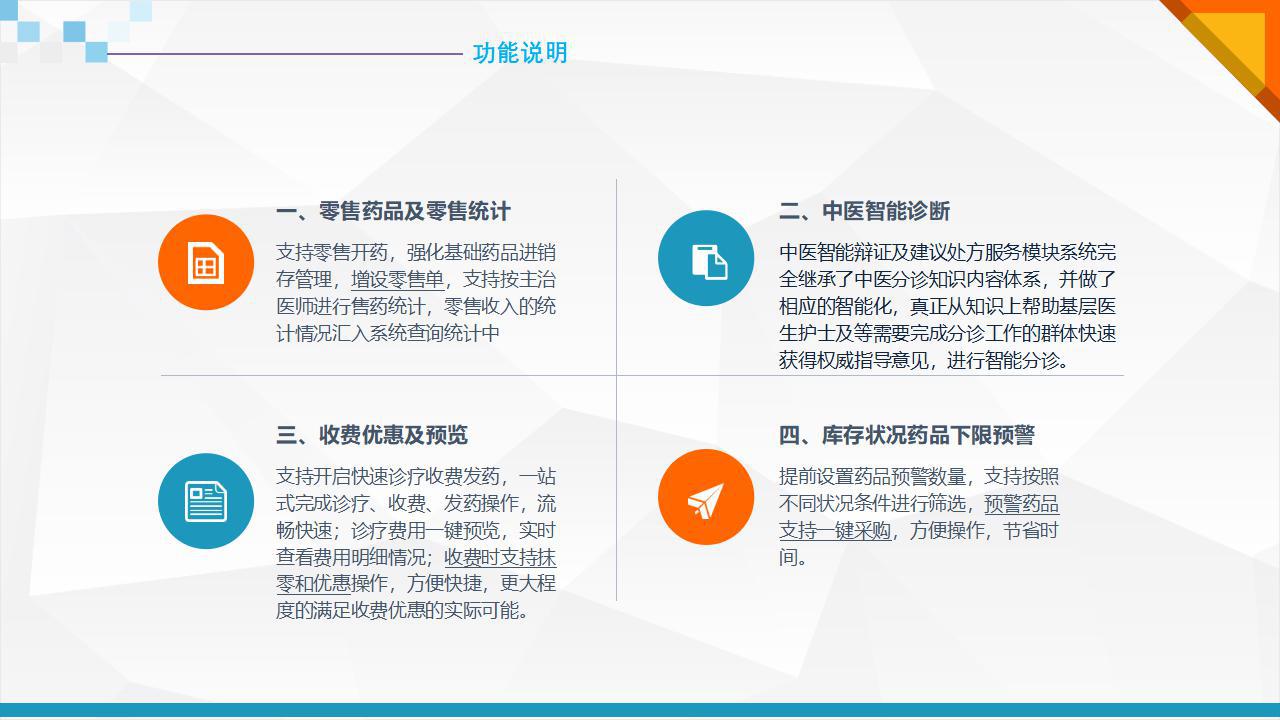 功能说明

一、零售药品及零售统计

支持零售开药，强化基础药品进销存管理，增设零售单，支持按主治医师进行售药统计，零售收入的统计情况汇入系统查询统计中

二、中医智能诊断

中医智能辩证及建议处方服务模块系统完全继承了中医分诊知识内容体系，并做了相应的智能化，真正从知识上帮助基层医生护士及等需要完成分诊工作的群体快速获得权威指导意见，进行智能分诊。

三、收费优惠及预览

支持开启快速诊疗收费发药，一站式完成诊疗、收费、发药操作，流畅快速；诊疗费用一键预览，实时查看费用明细情况；收费时支持抹零和优惠操作，方便快捷，更大程度的满足收费优惠的实际可能。

四、库存状况药品下限预警

提前设置药品预警数量，支持按照不同状况条件进行筛选，预警药品支持一键采购，方便操作，节省时间。